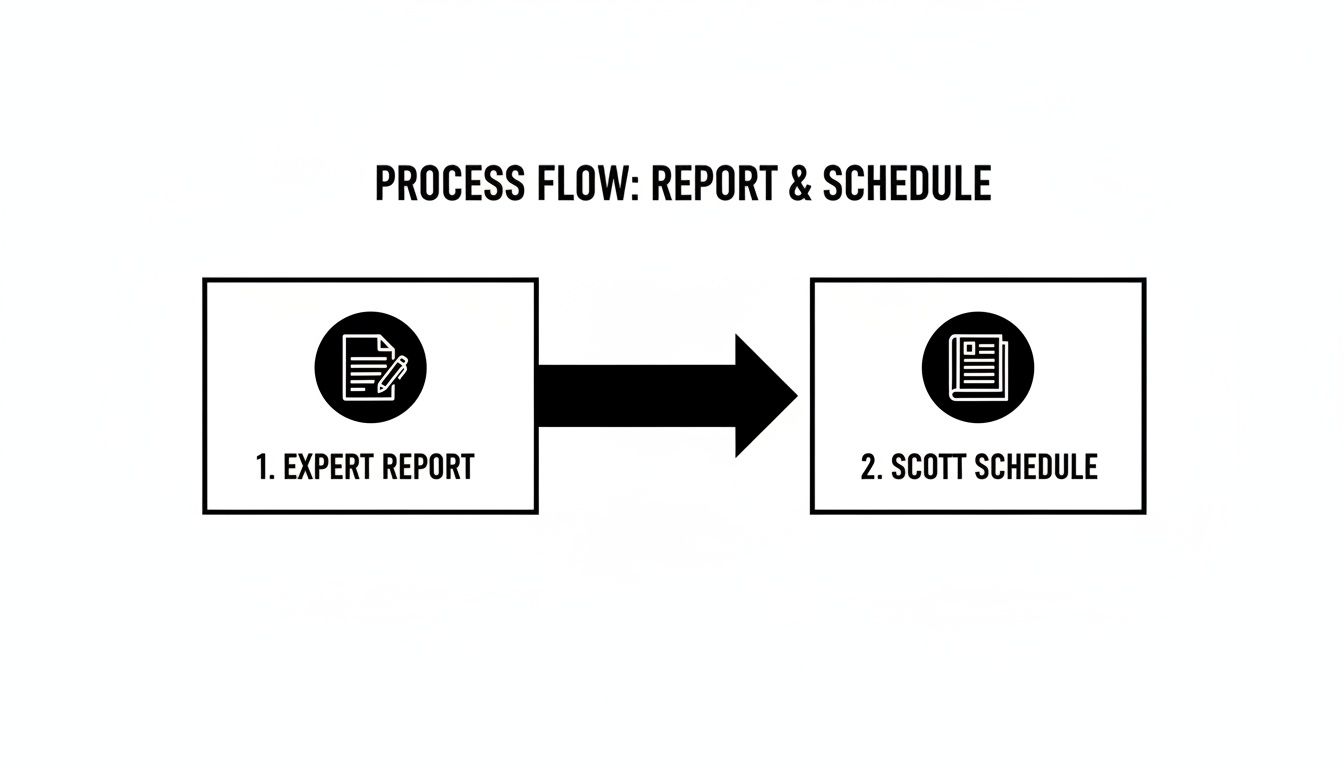 PROCESS FLOW: REPORT & SCHEDULE

1. EXPERT REPORT

2. SCOTT SCHEDULE